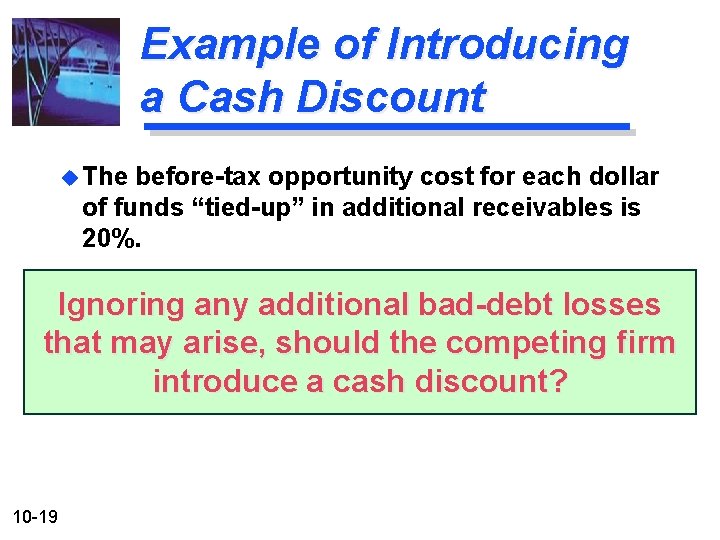 Example of Introducing a Cash Discount

• The before-tax opportunity cost for each dollar of funds "tied-up" in additional receivables is 20%.

Ignoring any additional bad-debt losses that may arise, should the competing firm introduce a cash discount?

10-19